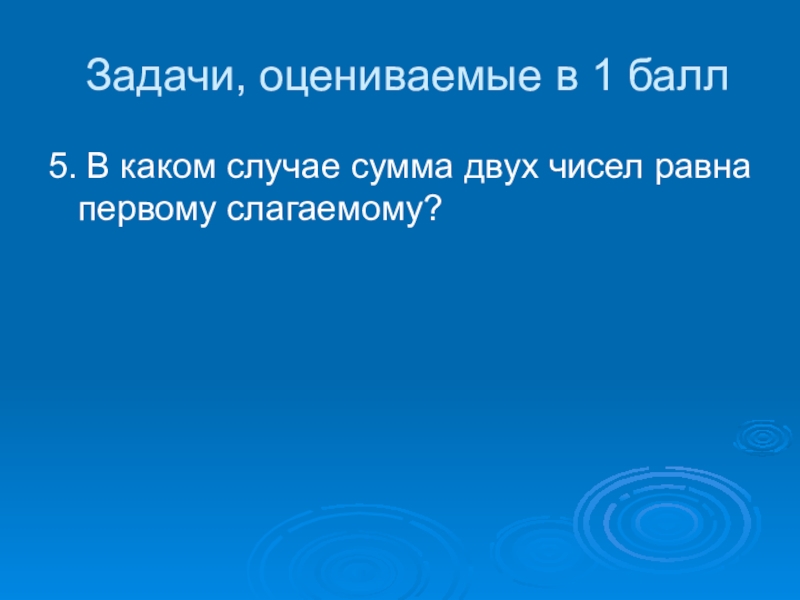 Задачи, оцениваемые в 1 балл

5. В каком случае сумма двух чисел равна первому слагаемому?